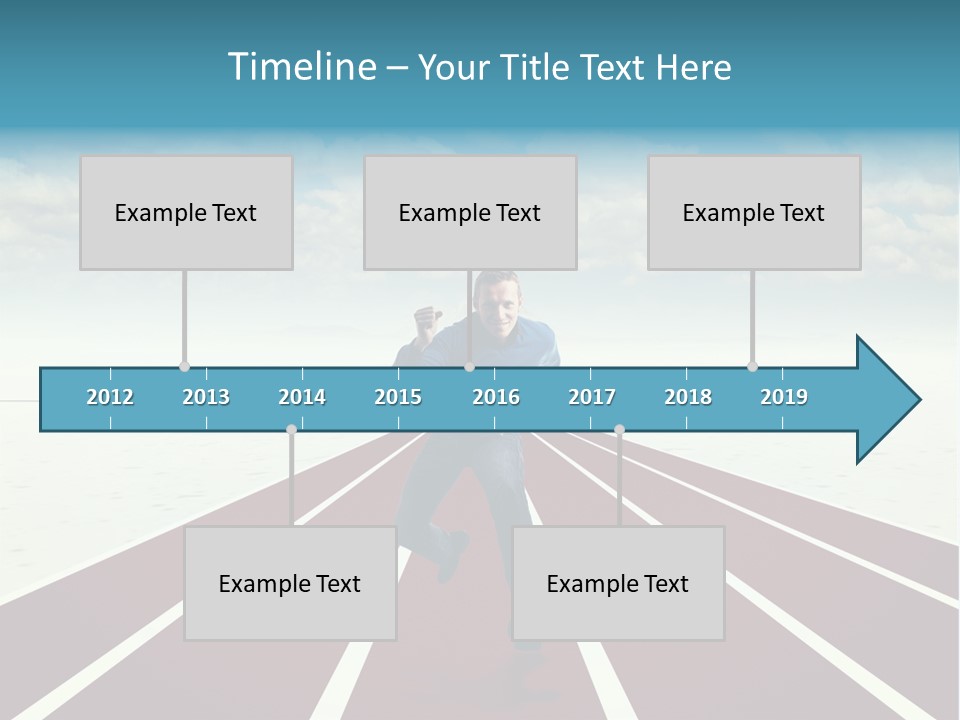 Timeline – Your Title Text Here

Example Text

Example Text

Example Text

2012 2013 2014 2015 2016 2017 2018 2019

Example Text

Example Text